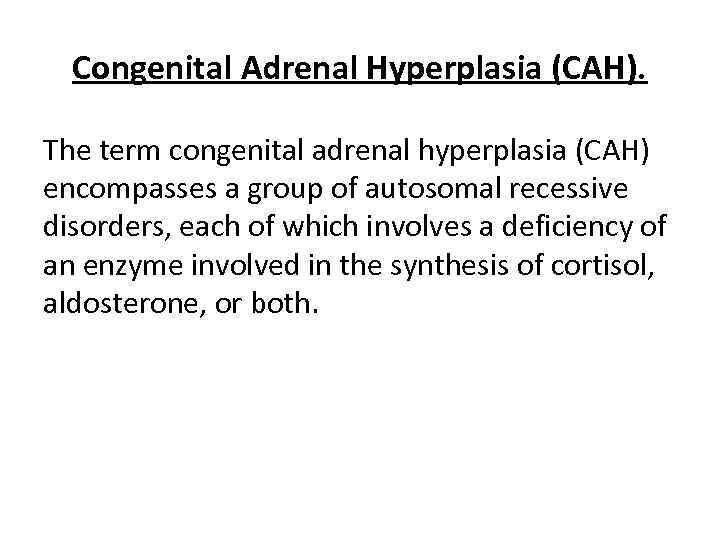 Congenital Adrenal Hyperplasia (CAH).

The term congenital adrenal hyperplasia (CAH) encompasses a group of autosomal recessive disorders, each of which involves a deficiency of an enzyme involved in the synthesis of cortisol, aldosterone, or both.